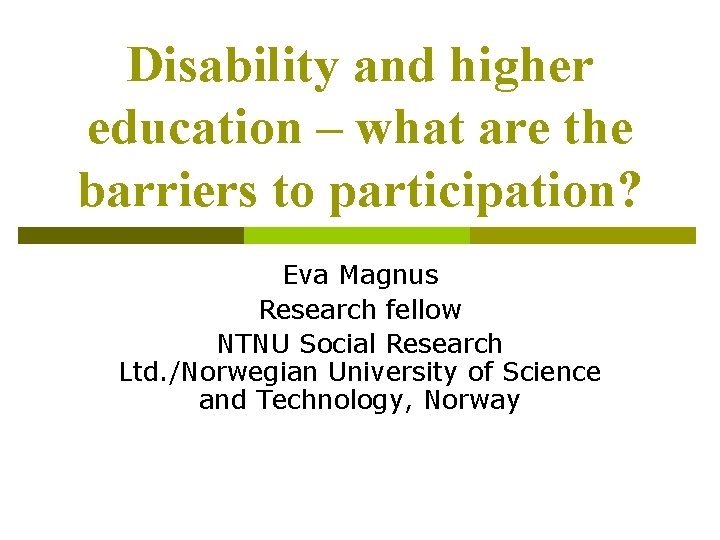 Disability and higher education – what are the barriers to participation?

Eva Magnus
Research fellow
NTNU Social Research Ltd./Norwegian University of Science and Technology, Norway